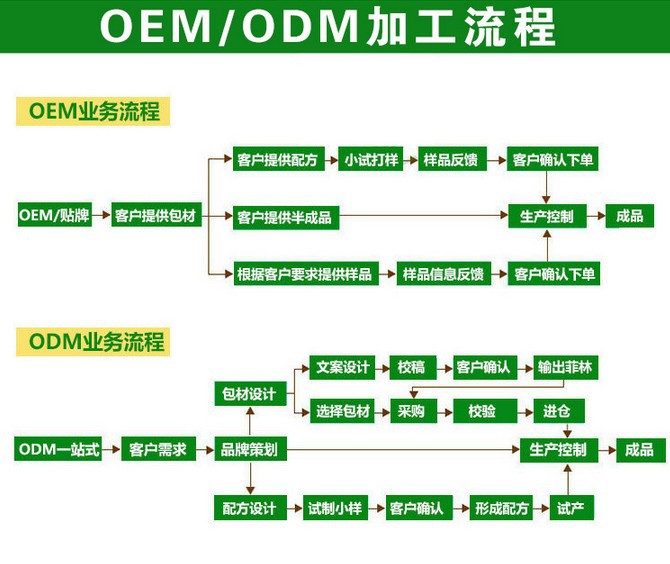 OEM/ODM加工流程

OEM业务流程

OEM/贴牌
客户提供包材
客户提供配方
小试打样
样品反馈
客户确认下单
客户提供半成品
生产控制
成品
根据客户要求提供样品
样品信息反馈
客户确认下单

ODM业务流程

ODM一站式
客户需求
品牌策划
包材设计
文案设计
校稿
客户确认
输出菲林
选择包材
采购
校验
进仓
生产控制
成品
配方设计
试制小样
客户确认
形成配方
试产